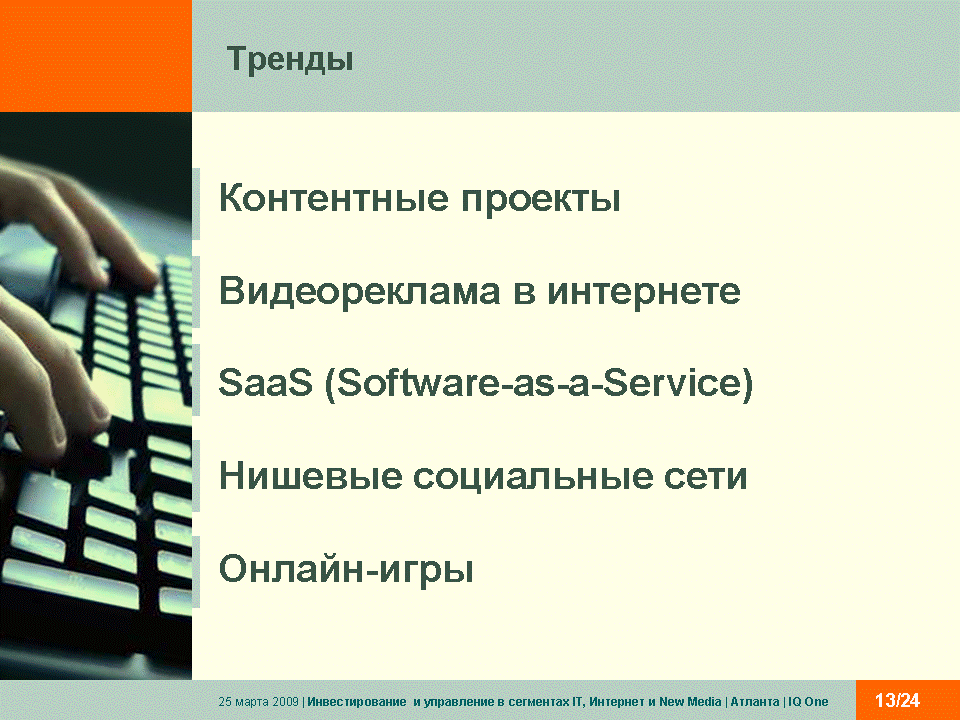 Тренды

Контентные проекты

Видеореклама в интернете

SaaS (Software-as-a-Service)

Нишевые социальные сети

Онлайн-игры

25 марта 2009 | Инвестирование и управление в сегментах IT, Интернет и New Media | Атланта | IQ One

13/24